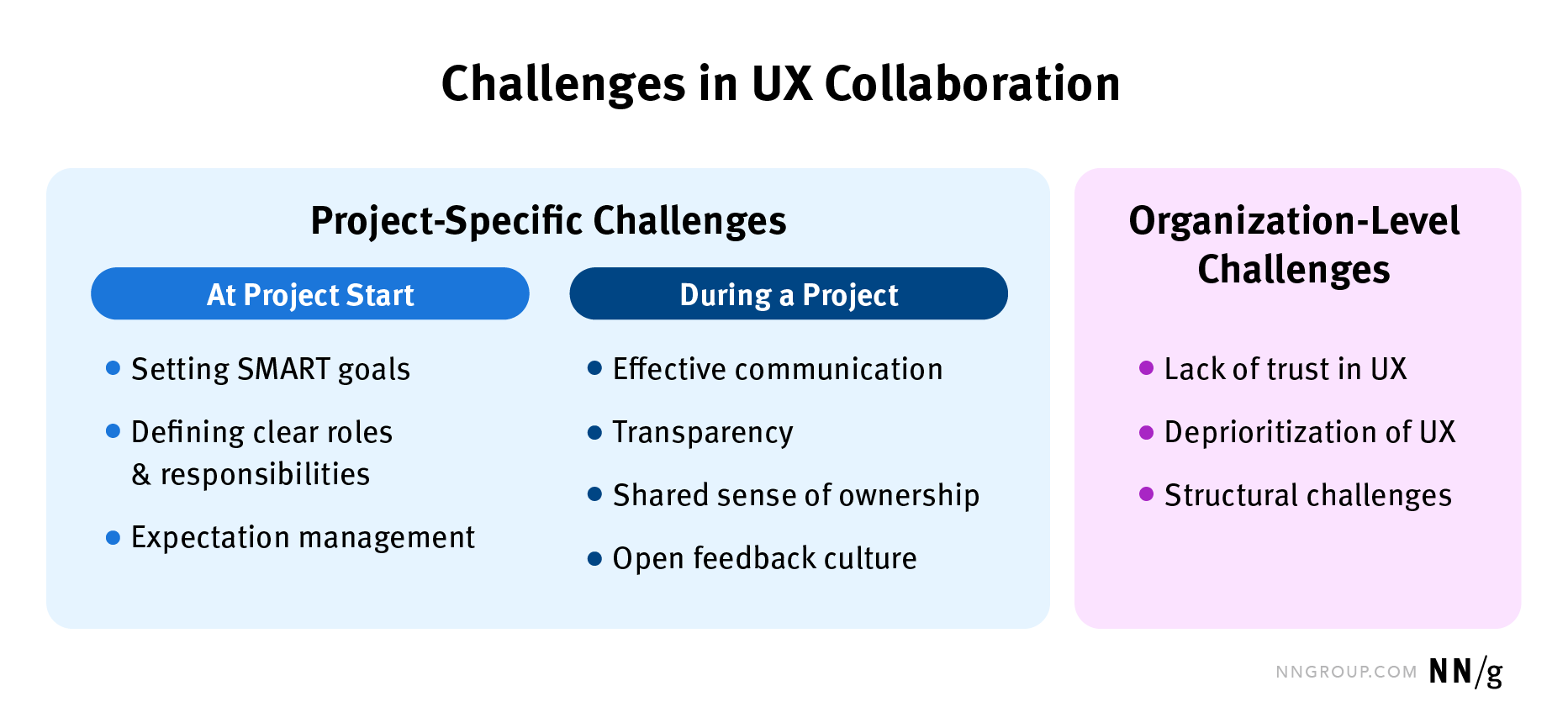 Challenges in UX Collaboration

Project-Specific Challenges

At Project Start

- Setting SMART goals
- Defining clear roles & responsibilities
- Expectation management

During a Project

- Effective communication
- Transparency
- Shared sense of ownership
- Open feedback culture

Organization-Level Challenges

- Lack of trust in UX
- Deprioritization of UX
- Structural challenges

NNGROUP.COM NN/g